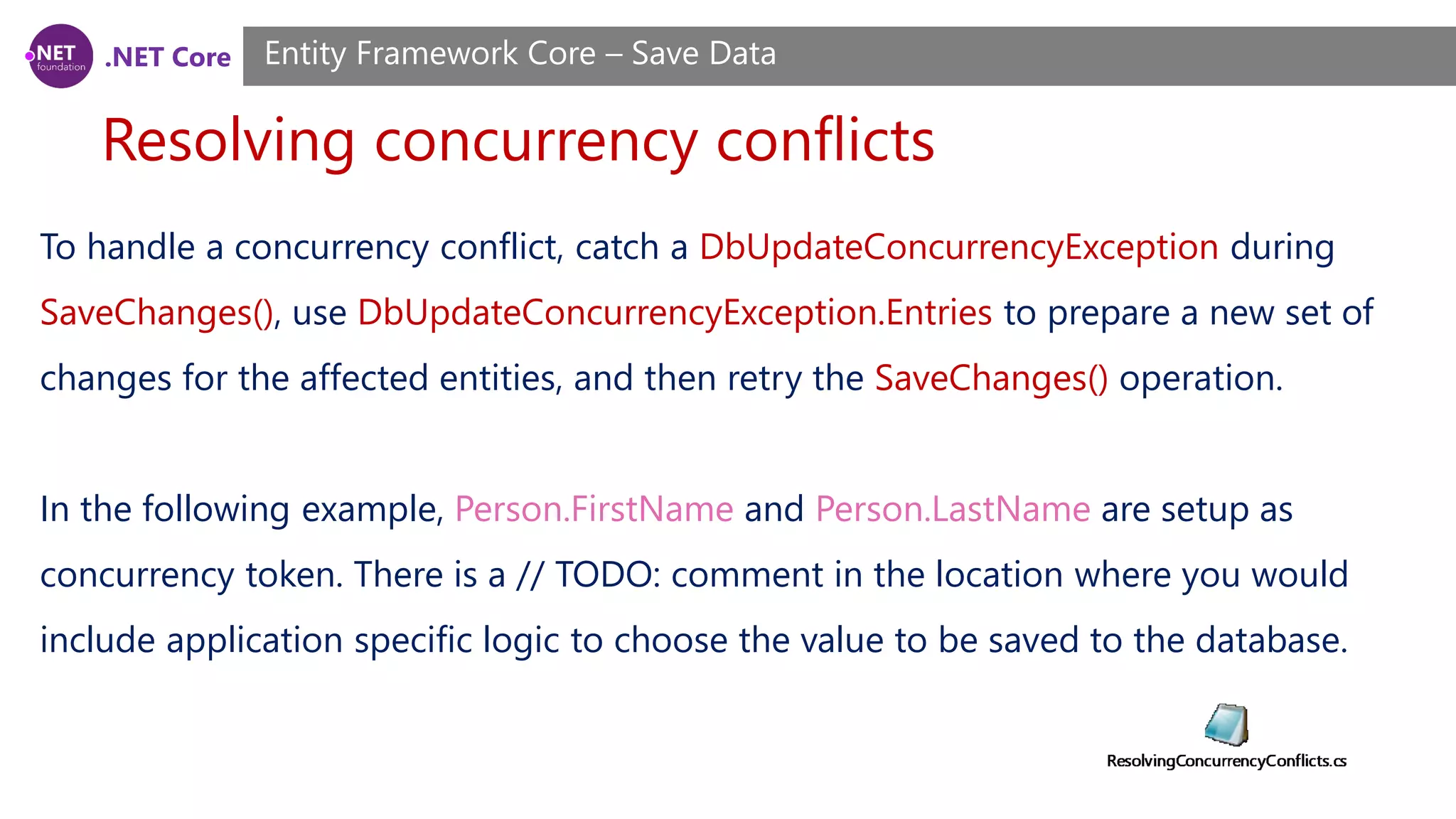 .NET foundation .NET Core

Entity Framework Core – Save Data

Resolving concurrency conflicts

To handle a concurrency conflict, catch a DbUpdateConcurrencyException during SaveChanges(), use DbUpdateConcurrencyException.Entries to prepare a new set of changes for the affected entities, and then retry the SaveChanges() operation.

In the following example, Person.FirstName and Person.LastName are setup as concurrency token. There is a // TODO: comment in the location where you would include application specific logic to choose the value to be saved to the database.

ResolvingConcurrencyConflicts.cs